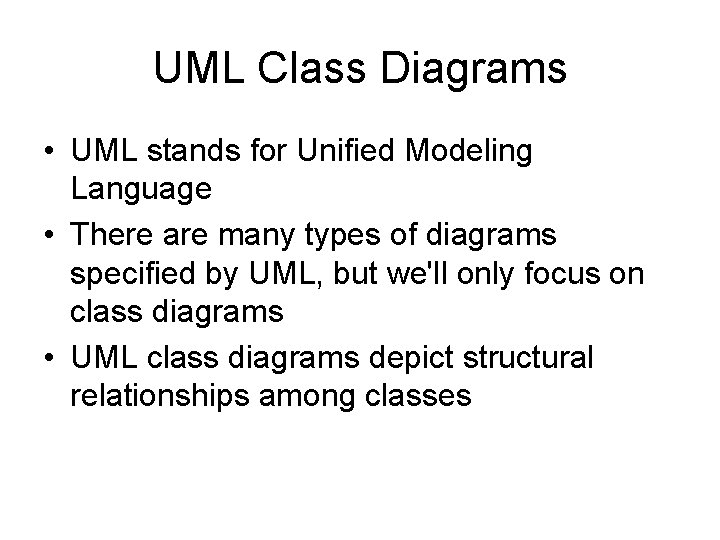 UML Class Diagrams

• UML stands for Unified Modeling Language

• There are many types of diagrams specified by UML, but we'll only focus on class diagrams

• UML class diagrams depict structural relationships among classes